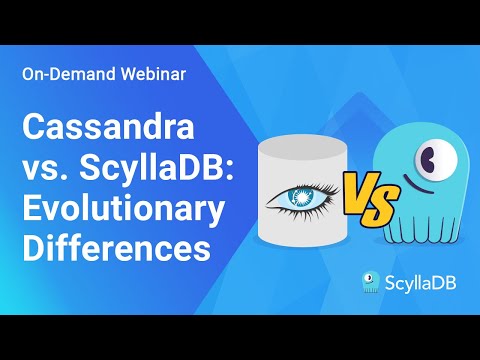 On-Demand Webinar

Cassandra vs. ScyllaDB: Evolutionary Differences

VS

ScyllaDB